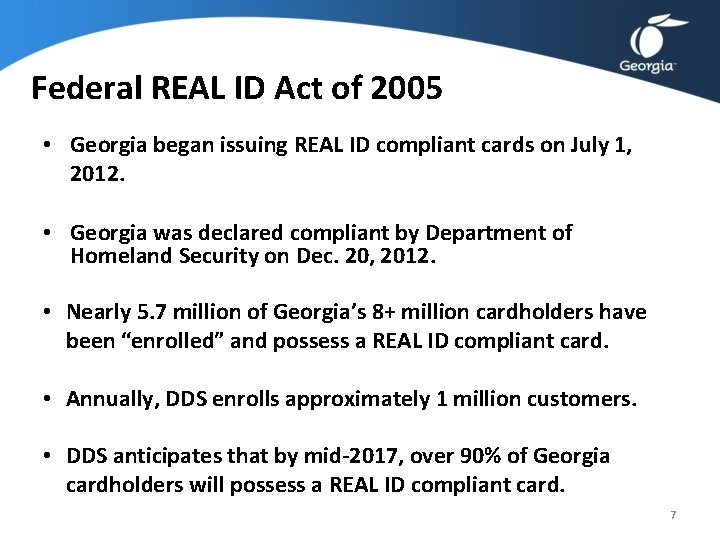 Georgia

Federal REAL ID Act of 2005

• Georgia began issuing REAL ID compliant cards on July 1, 2012.

• Georgia was declared compliant by Department of Homeland Security on Dec. 20, 2012.

• Nearly 5.7 million of Georgia's 8+ million cardholders have been "enrolled" and possess a REAL ID compliant card.

• Annually, DDS enrolls approximately 1 million customers.

• DDS anticipates that by mid-2017, over 90% of Georgia cardholders will possess a REAL ID compliant card.

7